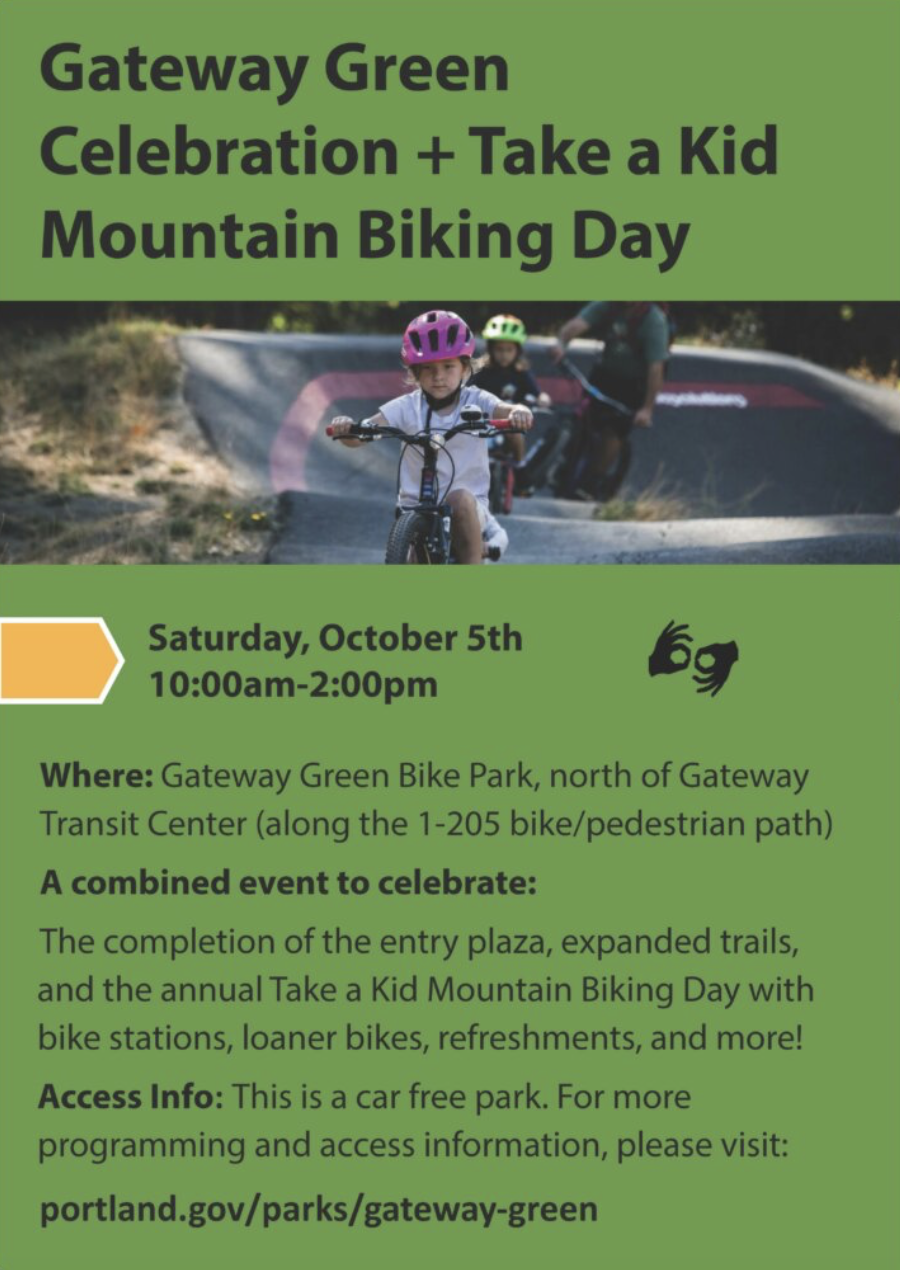 Gateway Green Celebration + Take a Kid Mountain Biking Day

Saturday, October 5th
10:00am-2:00pm

Where: Gateway Green Bike Park, north of Gateway Transit Center (along the 1-205 bike/pedestrian path)

A combined event to celebrate:

The completion of the entry plaza, expanded trails, and the annual Take a Kid Mountain Biking Day with bike stations, loaner bikes, refreshments, and more!

Access Info: This is a car free park. For more programming and access information, please visit:

portland.gov/parks/gateway-green